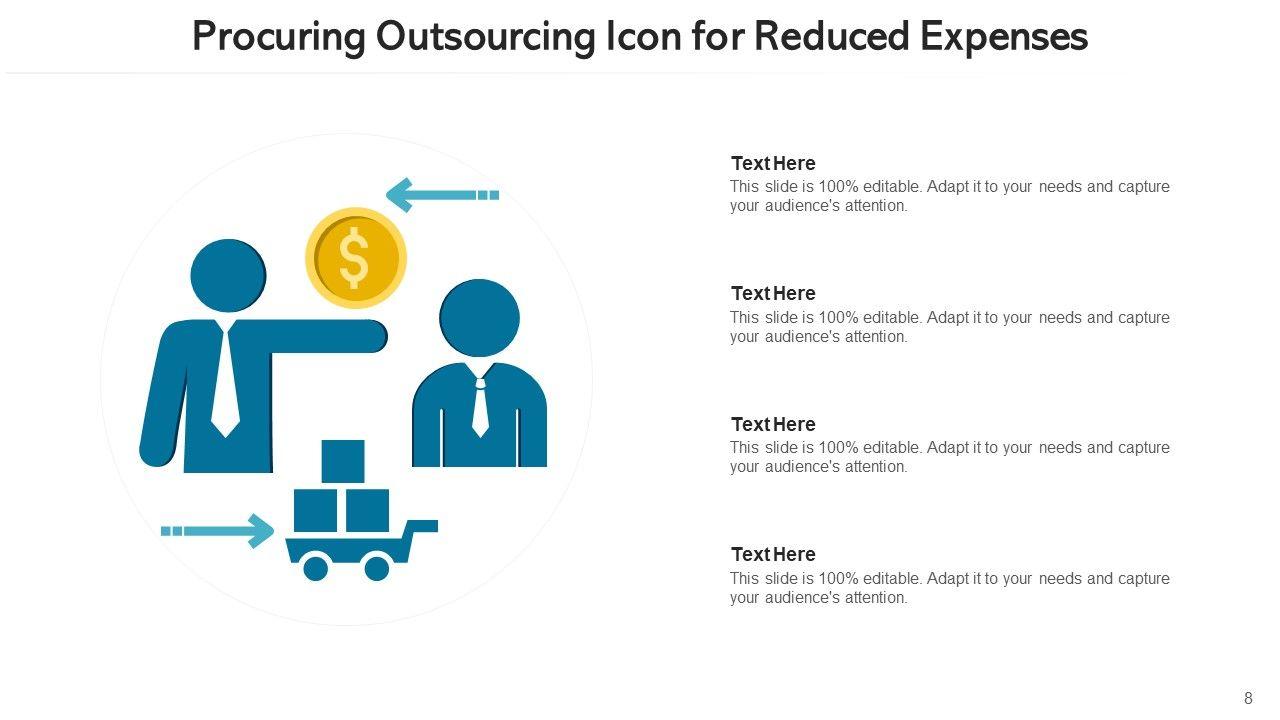 Procuring Outsourcing Icon for Reduced Expenses

$

Text Here
This slide is 100% editable. Adapt it to your needs and capture your audience's attention.

Text Here
This slide is 100% editable. Adapt it to your needs and capture your audience's attention.

Text Here
This slide is 100% editable. Adapt it to your needs and capture your audience's attention.

Text Here
This slide is 100% editable. Adapt it to your needs and capture your audience's attention.

8